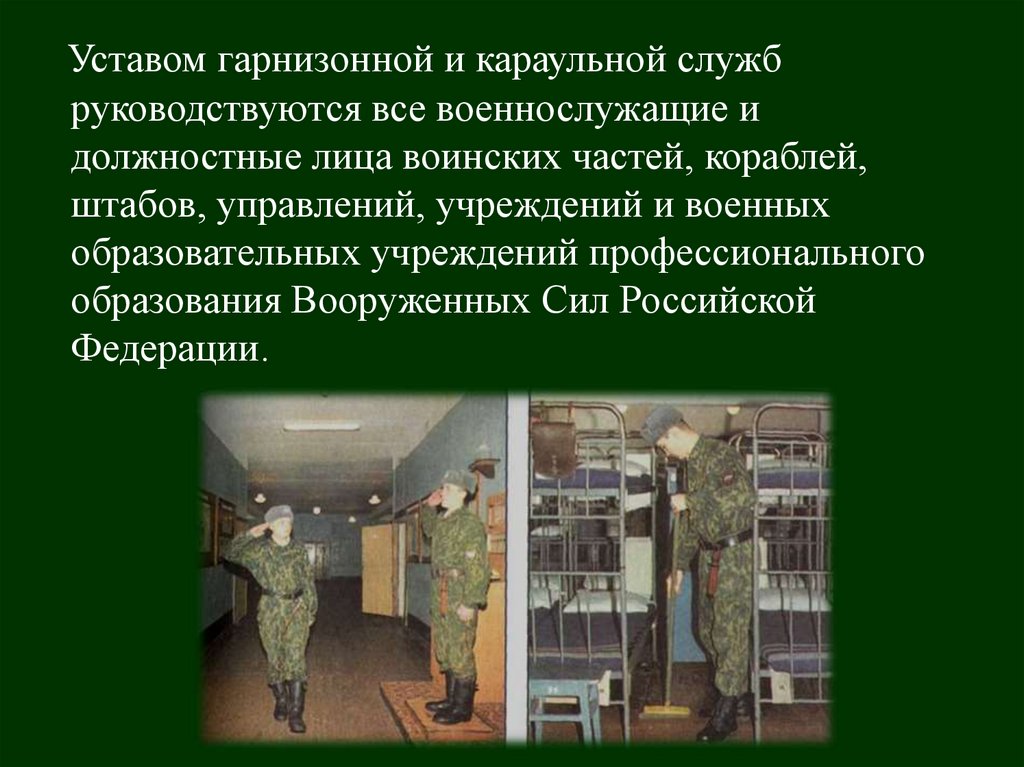 Уставом гарнизонной и караульной служб руководствуются все военнослужащие и должностные лица воинских частей, кораблей, штабов, управлений, учреждений и военных образовательных учреждений профессионального образования Вооруженных Сил Российской Федерации.